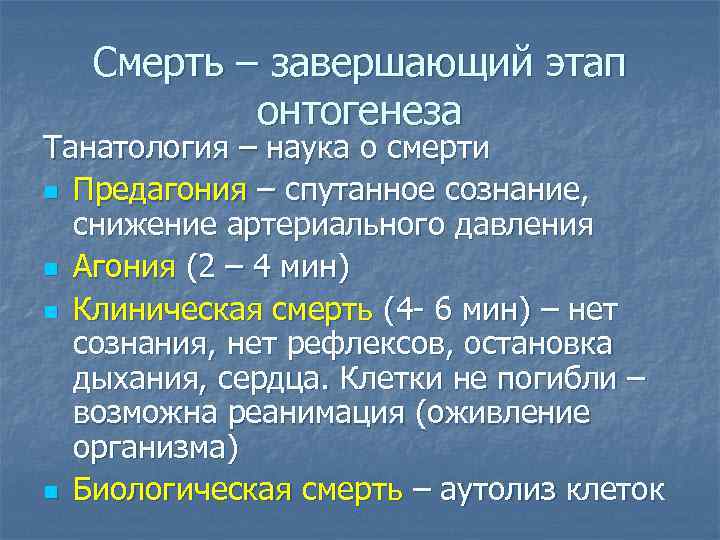 Смерть – завершающий этап онтогенеза

Танатология – наука о смерти

Предагония – спутанное сознание, снижение артериального давления

Агония (2 – 4 мин)

Клиническая смерть (4- 6 мин) – нет сознания, нет рефлексов, остановка дыхания, сердца. Клетки не погибли – возможна реанимация (оживление организма)

Биологическая смерть – аутолиз клеток